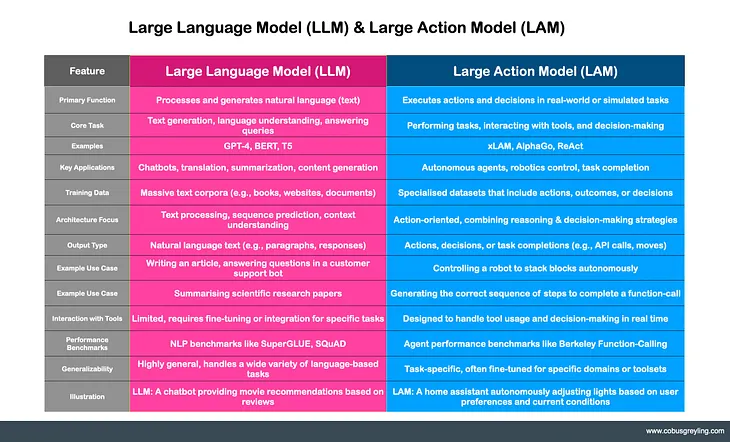 Large Language Model (LLM) & Large Action Model (LAM)

| Feature | Large Language Model (LLM) | Large Action Model (LAM) |
|---|---|---|
| Primary Function | Processes and generates natural language (text) | Executes actions and decisions in real-world or simulated tasks |
| Core Task | Text generation, language understanding, answering queries | Performing tasks, interacting with tools, and decision-making |
| Examples | GPT-4, BERT, T5 | xLAM, AlphaGo, ReAct |
| Key Applications | Chatbots, translation, summarization, content generation | Autonomous agents, robotics control, task completion |
| Training Data | Massive text corpora (e.g., books, websites, documents) | Specialised datasets that include actions, outcomes, or decisions |
| Architecture Focus | Text processing, sequence prediction, context understanding | Action-oriented, combining reasoning & decision-making strategies |
| Output Type | Natural language text (e.g., paragraphs, responses) | Actions, decisions, or task completions (e.g., API calls, moves) |
| Example Use Case | Writing an article, answering questions in a customer support bot | Controlling a robot to stack blocks autonomously |
| Example Use Case | Summarising scientific research papers | Generating the correct sequence of steps to complete a function-call |
| Interaction with Tools | Limited, requires fine-tuning or integration for specific tasks | Designed to handle tool usage and decision-making in real time |
| Performance Benchmarks | NLP benchmarks like SuperGLUE, SQuAD | Agent performance benchmarks like Berkeley Function-Calling |
| Generalizability | Highly general, handles a wide variety of language-based tasks | Task-specific, often fine-tuned for specific domains or toolsets |
| Illustration | LLM: A chatbot providing movie recommendations based on reviews | LAM: A home assistant autonomously adjusting lights based on user preferences and current conditions |

www.cobusgreyling.com